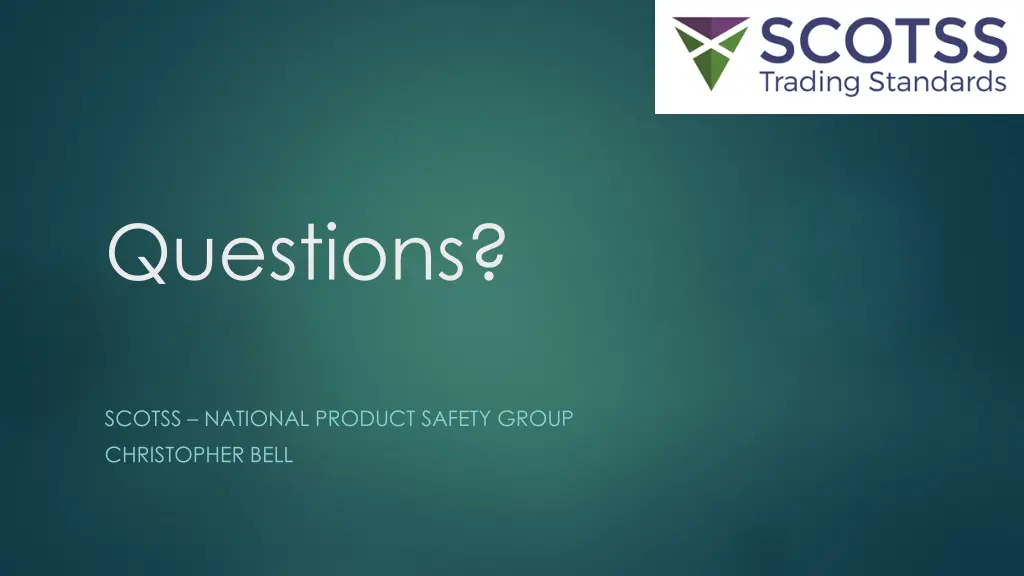 SCOTSS
Trading Standards

Questions?

SCOTSS – NATIONAL PRODUCT SAFETY GROUP
CHRISTOPHER BELL